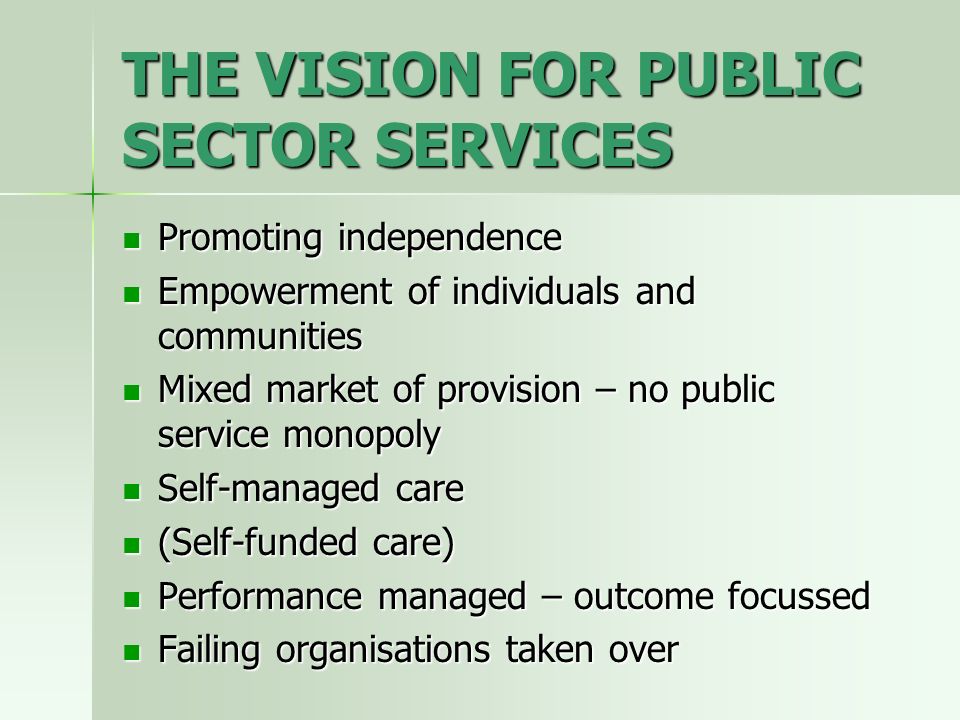 THE VISION FOR PUBLIC SECTOR SERVICES

- Promoting independence
- Empowerment of individuals and communities
- Mixed market of provision – no public service monopoly
- Self-managed care
- (Self-funded care)
- Performance managed – outcome focussed
- Failing organisations taken over